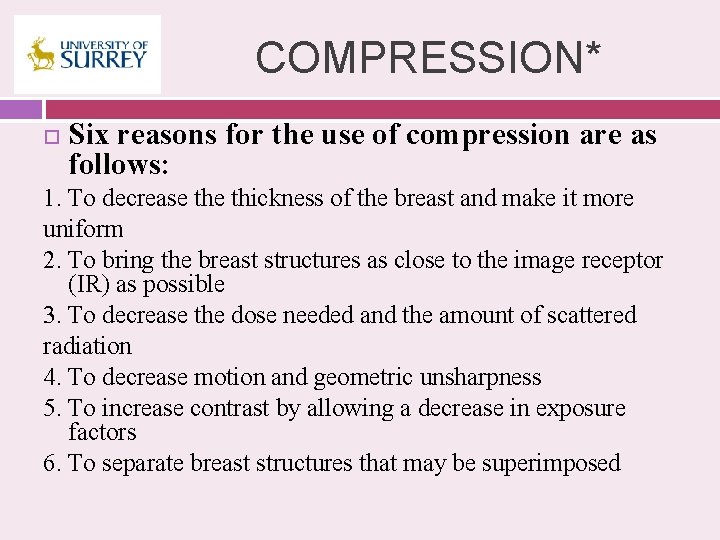 UNIVERSITY OF SURREY

COMPRESSION*

Six reasons for the use of compression are as follows:

1. To decrease the thickness of the breast and make it more uniform

2. To bring the breast structures as close to the image receptor (IR) as possible

3. To decrease the dose needed and the amount of scattered radiation

4. To decrease motion and geometric unsharpness

5. To increase contrast by allowing a decrease in exposure factors

6. To separate breast structures that may be superimposed